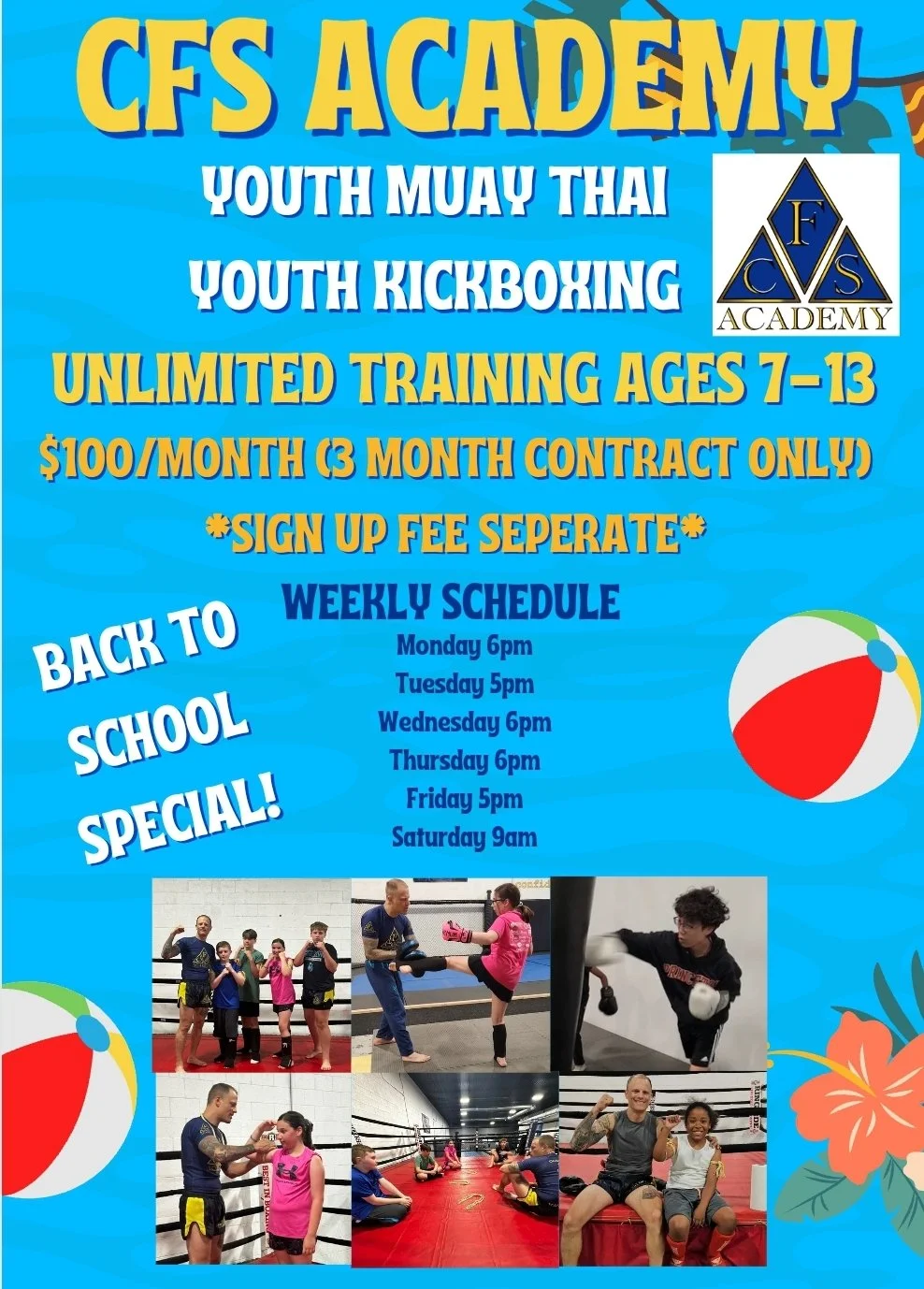 CFS ACADEMY

YOUTH MUAY THAI
YOUTH KICKBOXING

F
C S
ACADEMY

UNLIMITED TRAINING AGES 7-13
$100/MONTH (3 MONTH CONTRACT ONLY)
*SIGN UP FEE SEPERATE*

BACK TO SCHOOL SPECIAL!

WEEKLY SCHEDULE
Monday 6pm
Tuesday 5pm
Wednesday 6pm
Thursday 6pm
Friday 5pm
Saturday 9am